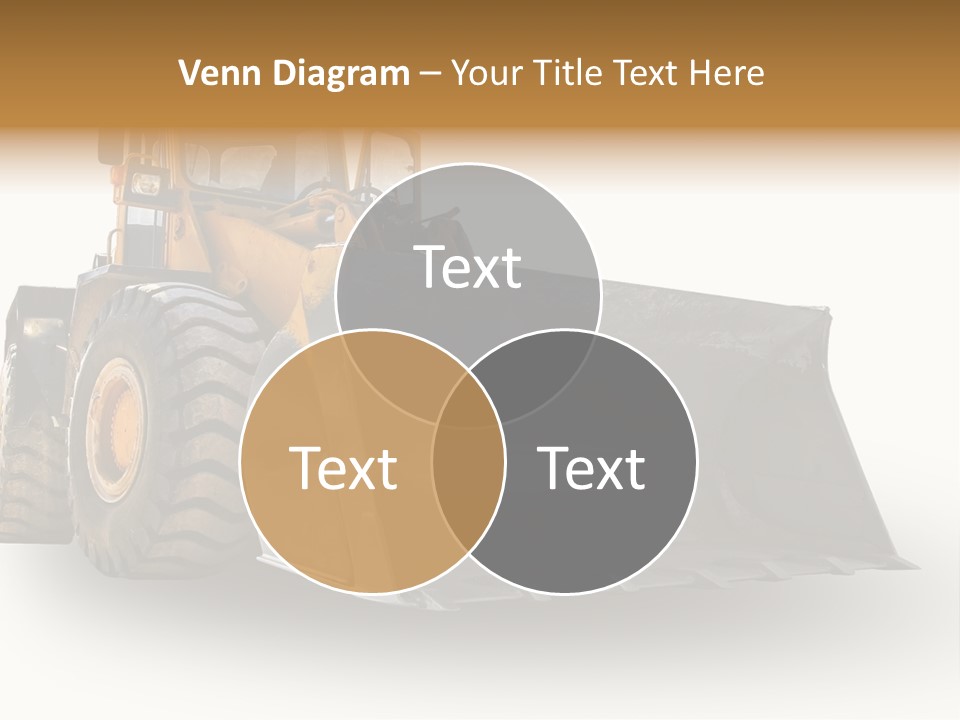 Venn Diagram – Your Title Text Here

Text

Text

Text